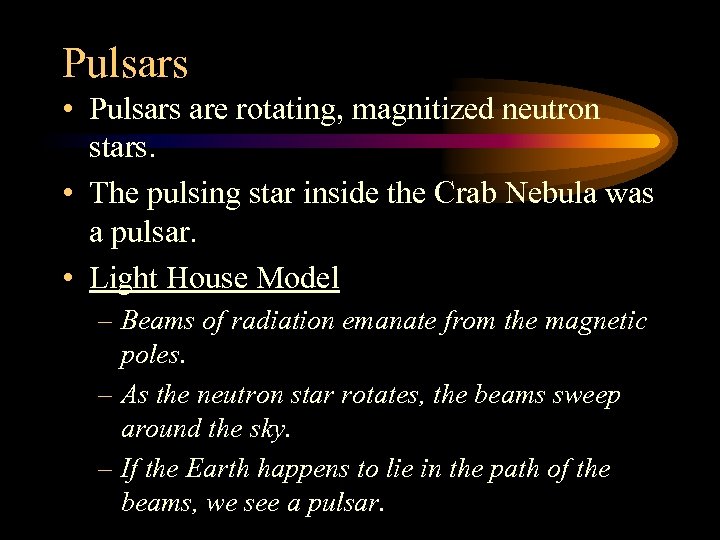 Pulsars

• Pulsars are rotating, magnitized neutron stars.

• The pulsing star inside the Crab Nebula was a pulsar.

• Light House Model

– Beams of radiation emanate from the magnetic poles.

– As the neutron star rotates, the beams sweep around the sky.

– If the Earth happens to lie in the path of the beams, we see a pulsar.